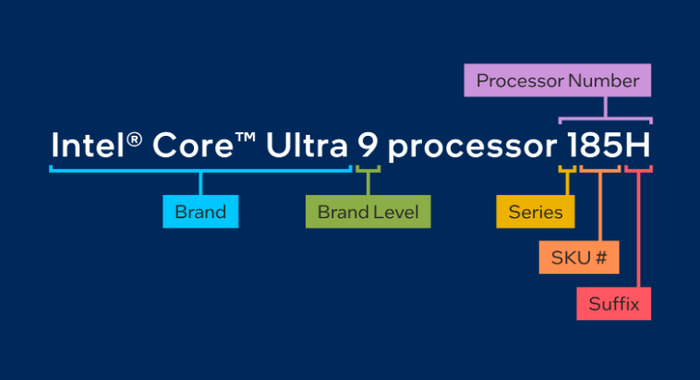 Processor Number

Intel® Core™ Ultra 9 processor 185H

Brand

Brand Level

Series

SKU #

Suffix